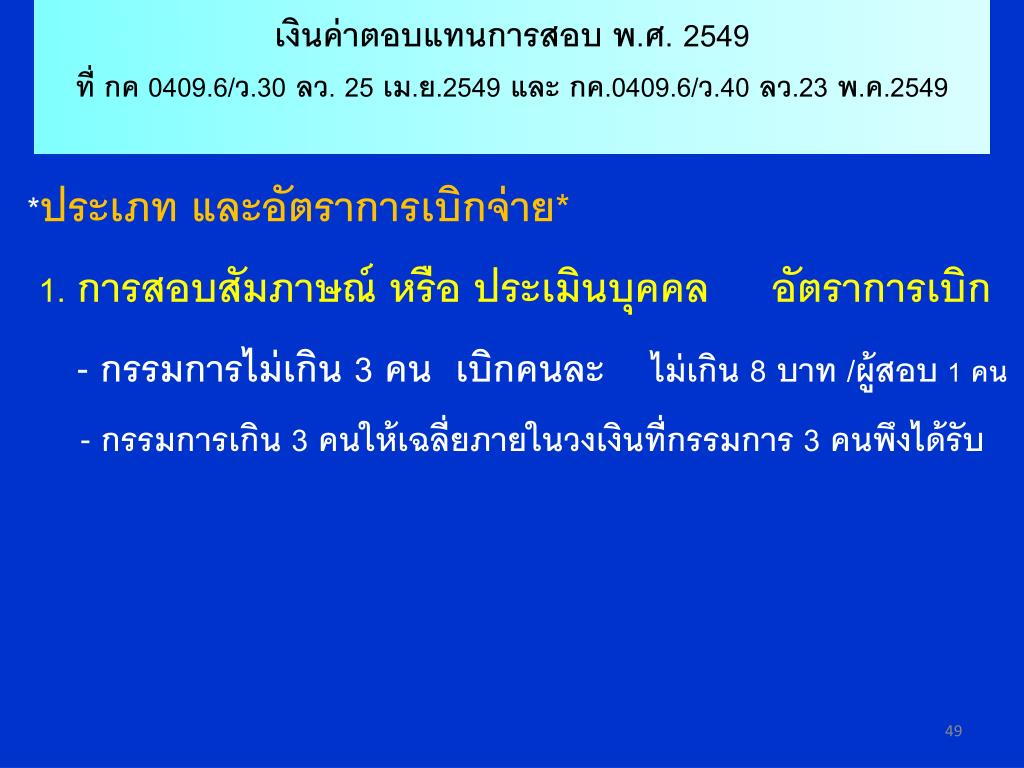 เงินค่าตอบแทนการสอบ พ.ศ. 2549
ที่ กค 0409.6/ว.30 ลว. 25 เม.ย.2549 และ กค.0409.6/ว.40 ลว.23 พ.ค.2549

*ประเภท และอัตราการเบิกจ่าย*

1. การสอบสัมภาษณ์ หรือ ประเมินบุคคล อัตราการเบิก

- กรรมการไม่เกิน 3 คน เบิกคนละ ไม่เกิน 8 บาท /ผู้สอบ 1 คน

- กรรมการเกิน 3 คนให้เฉลี่ยภายในวงเงินที่กรรมการ 3 คนพึงได้รับ

49